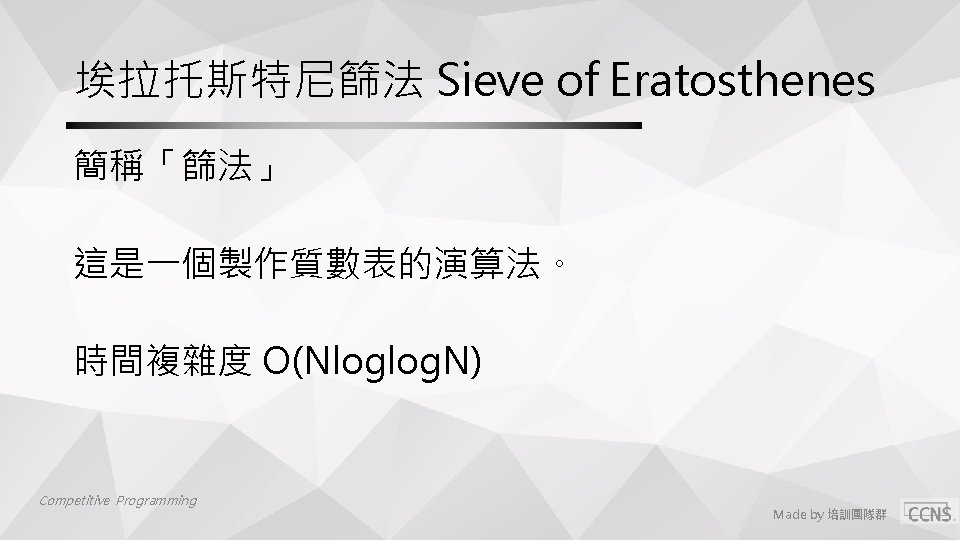 埃拉托斯特尼篩法 Sieve of Eratosthenes

簡稱「篩法」

這是一個製作質數表的演算法。

時間複雜度 O(NloglogN)

Competitive Programming

Made by 培訓團隊群

CCNS